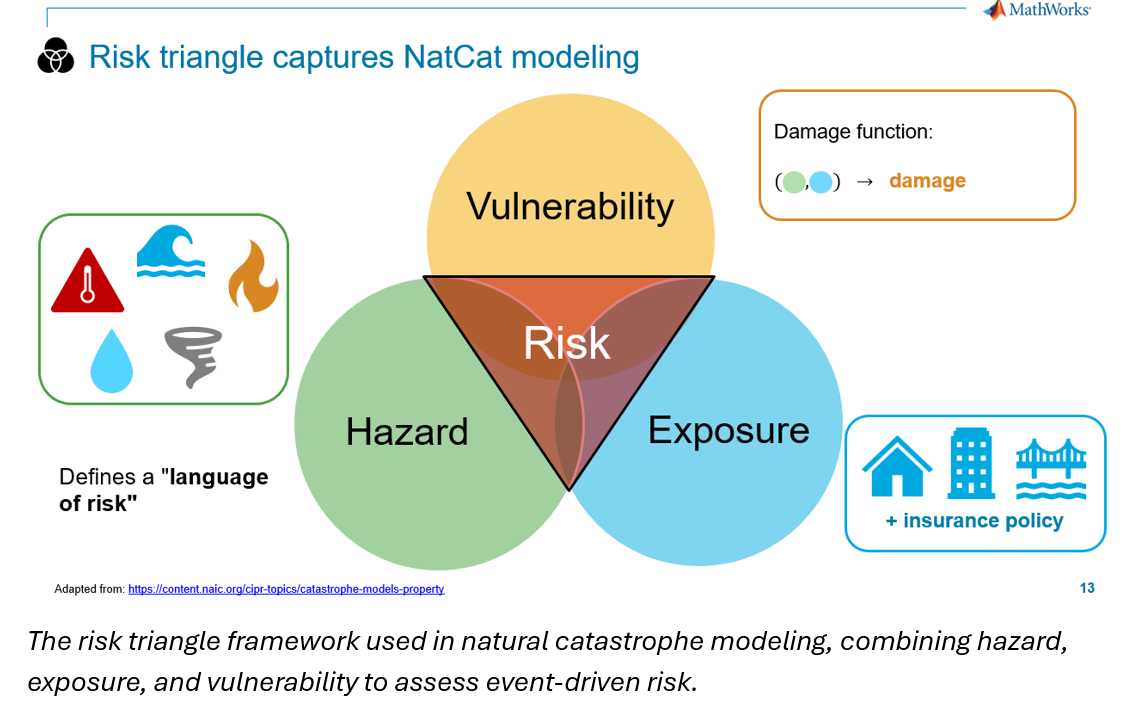 MathWorks

Risk triangle captures NatCat modeling

Damage function:

( , ) → damage

Vulnerability

Risk

Hazard

Exposure

Defines a "language of risk"

+ insurance policy

Adapted from: https://content.naic.org/cipr-topics/catastrophe-models-property

13

The risk triangle framework used in natural catastrophe modeling, combining hazard, exposure, and vulnerability to assess event-driven risk.